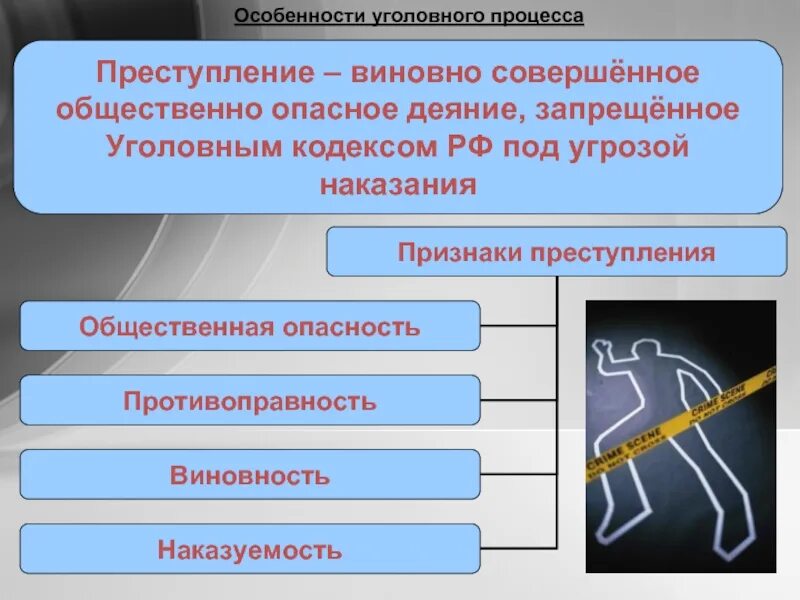 Особенности уголовного процесса

Преступление – виновно совершённое общественно опасное деяние, запрещённое Уголовным кодексом РФ под угрозой наказания

Признаки преступления

Общественная опасность

Противоправность

Виновность

Наказуемость

CRIME SCENE DO NOT CROSS

CRIME SCENE DO NOT CROSS